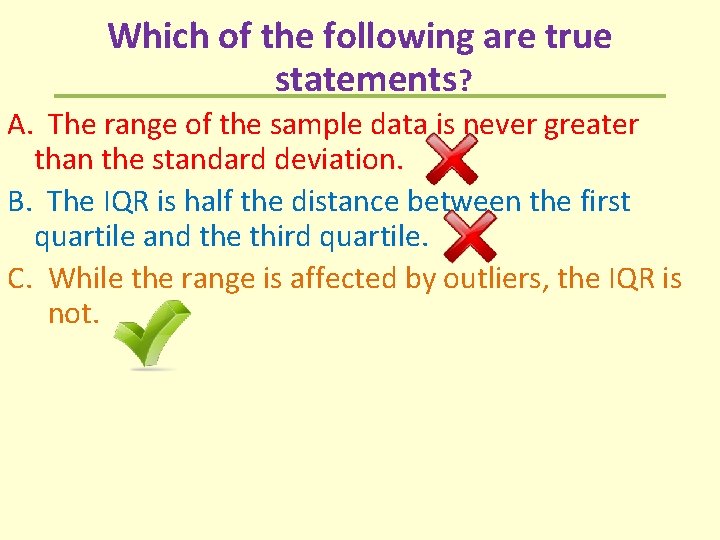 Which of the following are true statements?

A. The range of the sample data is never greater than the standard deviation.

B. The IQR is half the distance between the first quartile and the third quartile.

C. While the range is affected by outliers, the IQR is not.